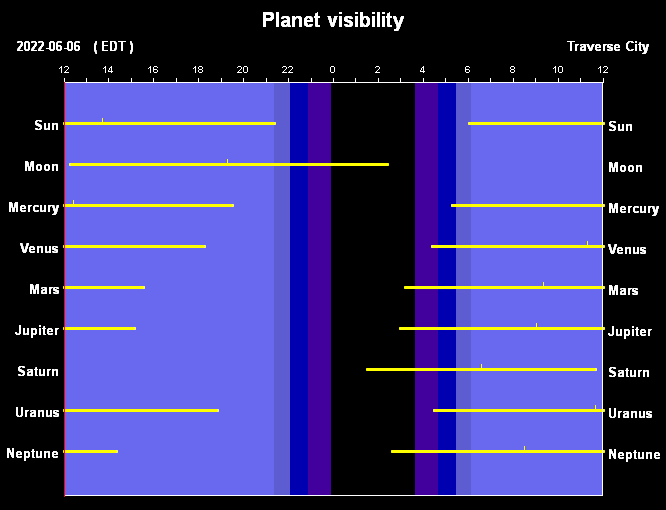 Planet visibility

2022-06-06 ( EDT )

Traverse City

12 14 16 18 20 22 0 2 4 6 8 10 12

Sun
Moon
Mercury
Venus
Mars
Jupiter
Saturn
Uranus
Neptune

Sun
Moon
Mercury
Venus
Mars
Jupiter
Saturn
Uranus
Neptune